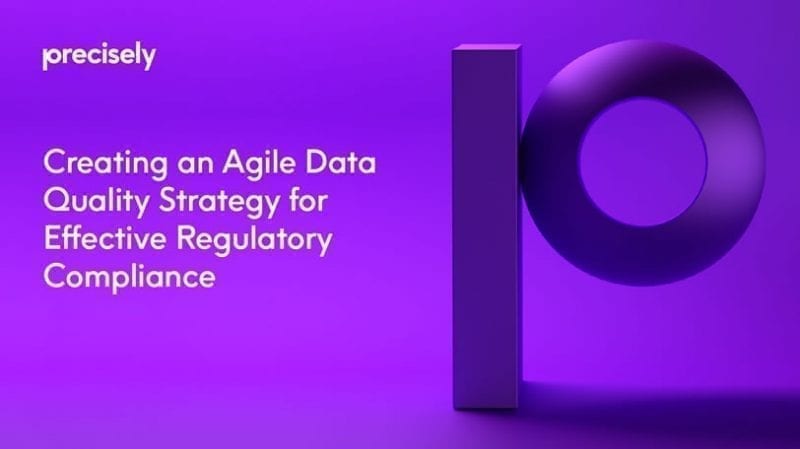 precisely

Creating an Agile Data Quality Strategy for Effective Regulatory Compliance